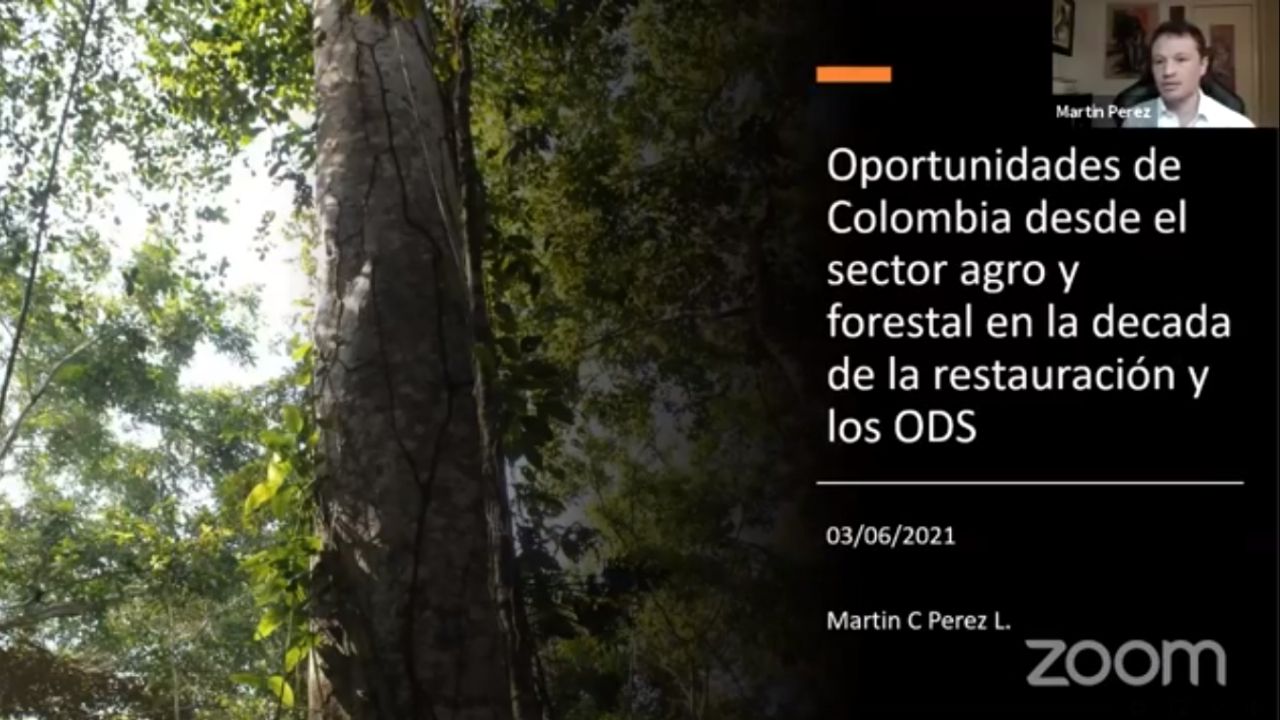 Martin Perez

Oportunidades de Colombia desde el sector agro y forestal en la decada de la restauración y los ODS

03/06/2021

Martin C Perez L.

zoom